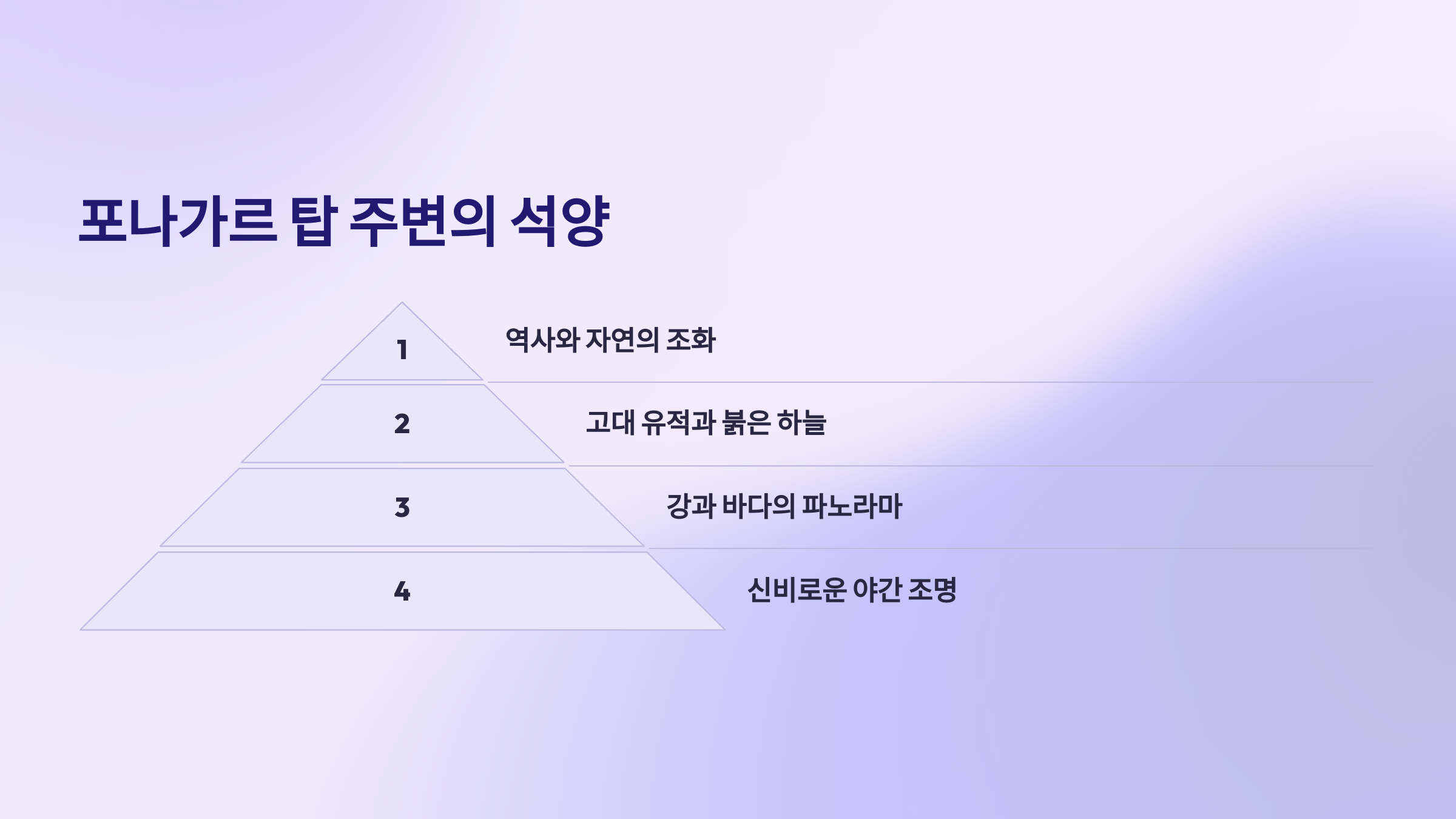 포나가르 탑 주변의 석양

1

역사와 자연의 조화

2

고대 유적과 붉은 하늘

3

강과 바다의 파노라마

4

신비로운 야간 조명